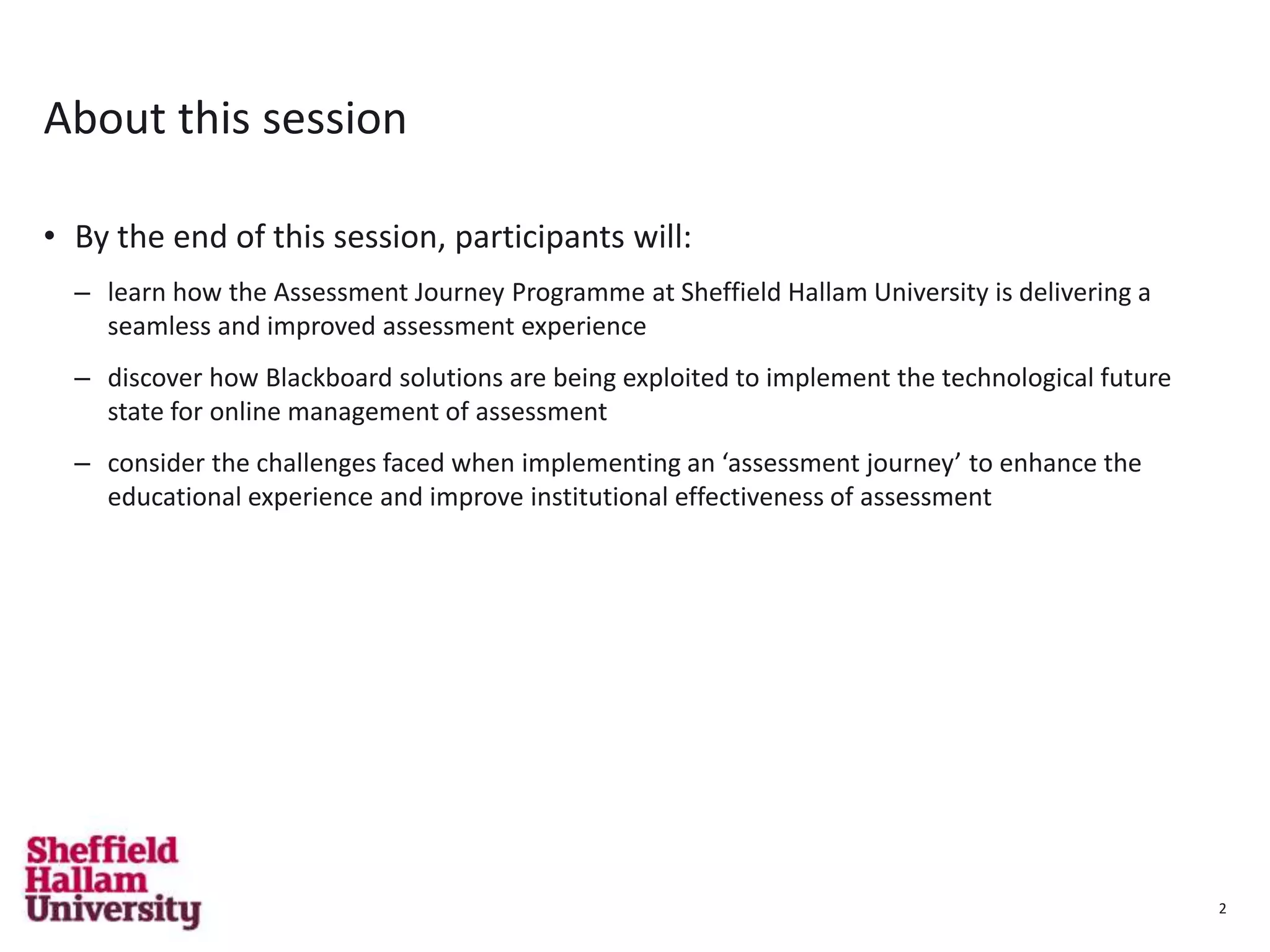 About this session

• By the end of this session, participants will:

– learn how the Assessment Journey Programme at Sheffield Hallam University is delivering a seamless and improved assessment experience

– discover how Blackboard solutions are being exploited to implement the technological future state for online management of assessment

– consider the challenges faced when implementing an ‘assessment journey’ to enhance the educational experience and improve institutional effectiveness of assessment

Sheffield Hallam University

2